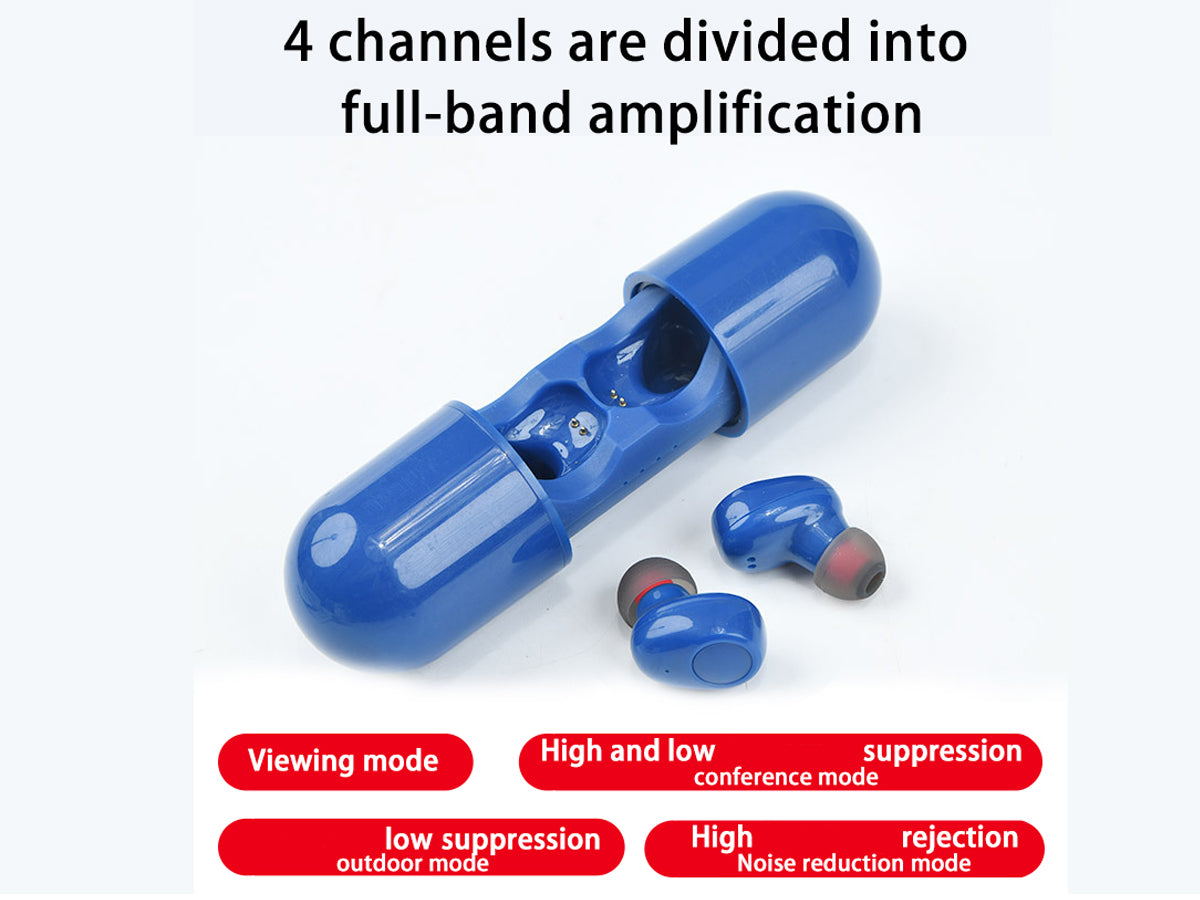 4 channels are divided into full-band amplification

Viewing mode

High and low suppression conference mode

low suppression outdoor mode

High rejection Noise reduction mode